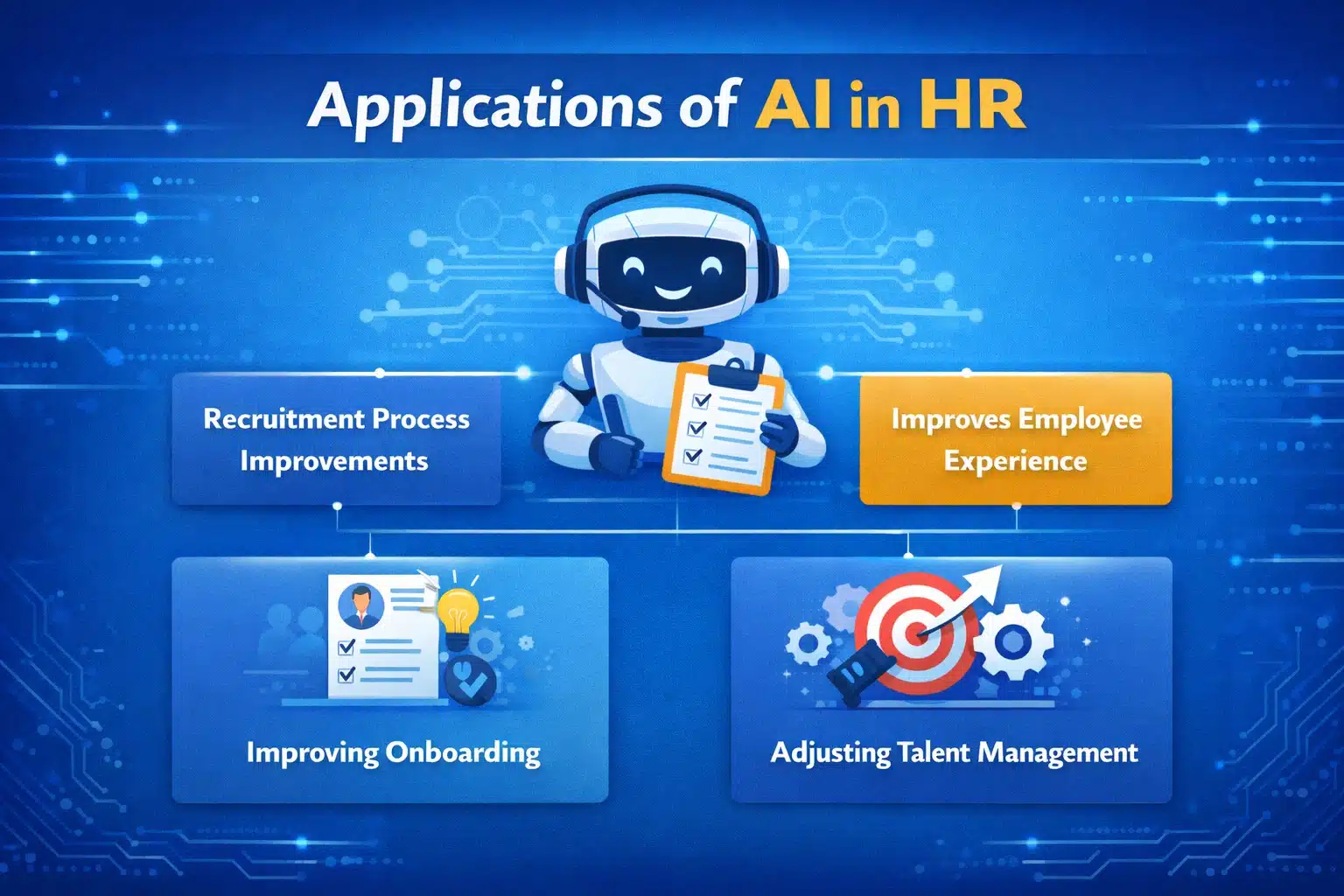 Applications of AI in HR

Recruitment Process Improvements

Improves Employee Experience

Improving Onboarding

Adjusting Talent Management